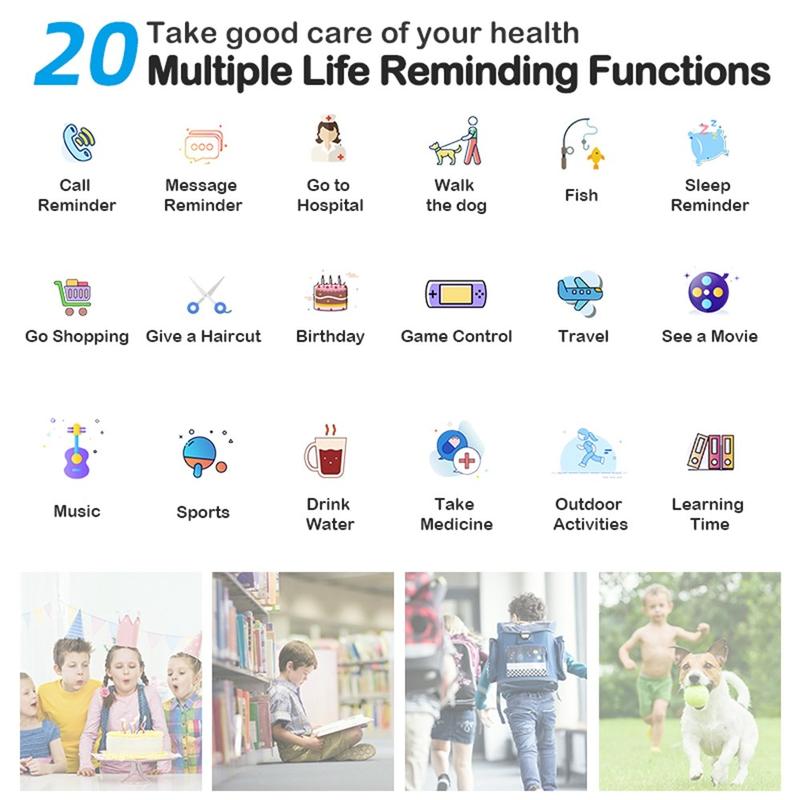 20 Take good care of your health
Multiple Life Reminding Functions

Call Reminder
Message Reminder
Go to Hospital
Walk the dog
Fish
Sleep Reminder

Go Shopping
Give a Haircut
Birthday
Game Control
Travel
See a Movie

Music
Sports
Drink Water
Take Medicine
Outdoor Activities
Learning Time